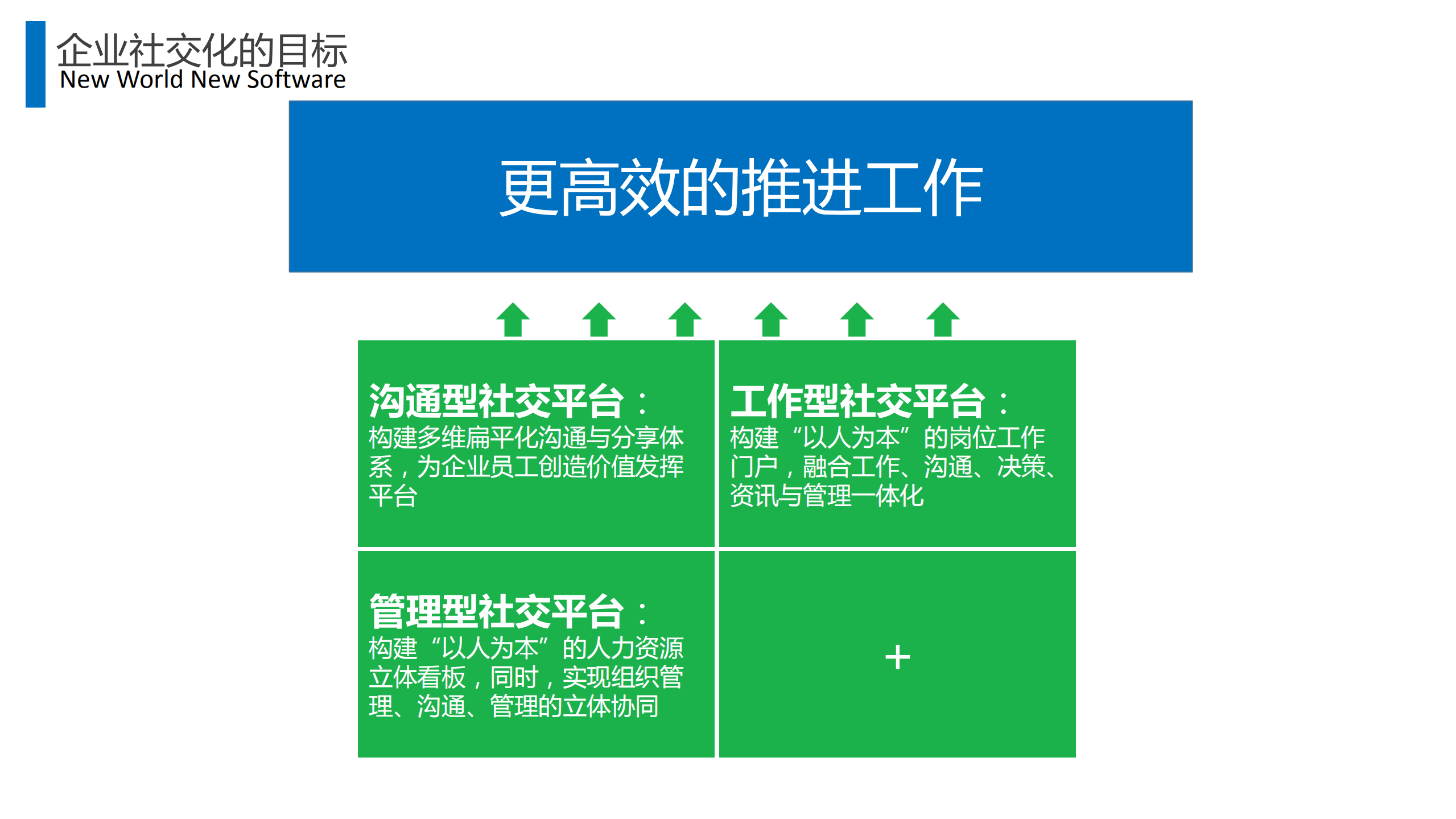 企业社交化的目标
New World New Software

更高效的推进工作

沟通型社交平台：
构建多维扁平化沟通与分享体系，为企业员工创造价值发挥平台

工作型社交平台：
构建“以人为本”的岗位工作门户，融合工作、沟通、决策、资讯与管理一体化

管理型社交平台：
构建“以人为本”的人力资源立体看板，同时，实现组织管理、沟通、管理的立体协同

+